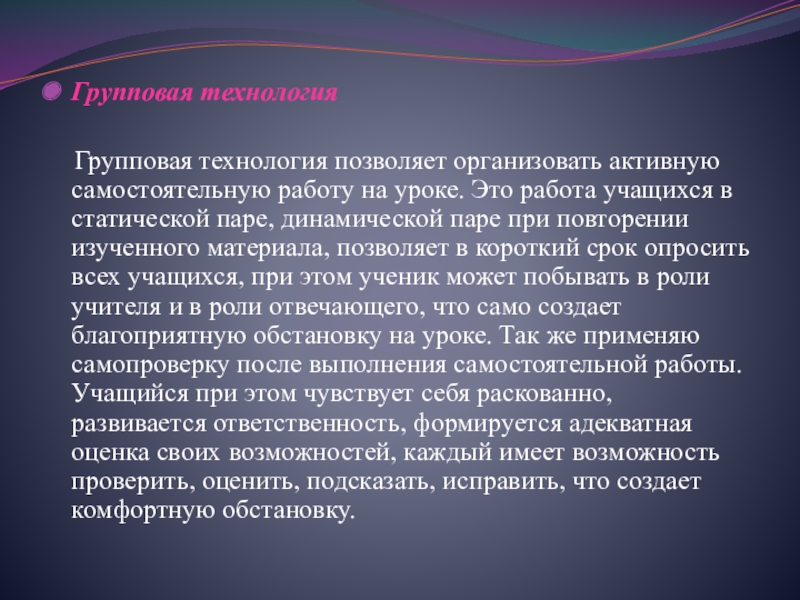 Групповая технология

Групповая технология позволяет организовать активную самостоятельную работу на уроке. Это работа учащихся в статической паре, динамической паре при повторении изученного материала, позволяет в короткий срок опросить всех учащихся, при этом ученик может побывать в роли учителя и в роли отвечающего, что само создает благоприятную обстановку на уроке. Так же применяю самопроверку после выполнения самостоятельной работы. Учащийся при этом чувствует себя раскованно, развивается ответственность, формируется адекватная оценка своих возможностей, каждый имеет возможность проверить, оценить, подсказать, исправить, что создает комфортную обстановку.